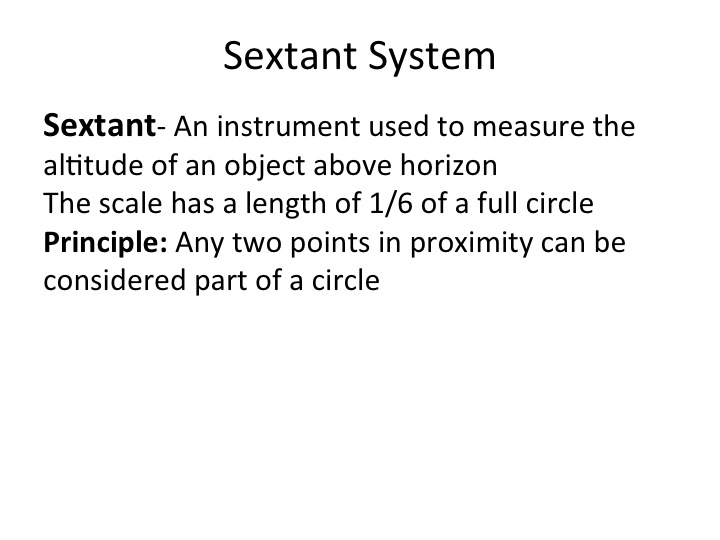 Sextant System

Sextant- An instrument used to measure the altitude of an object above horizon
The scale has a length of 1/6 of a full circle
Principle: Any two points in proximity can be considered part of a circle